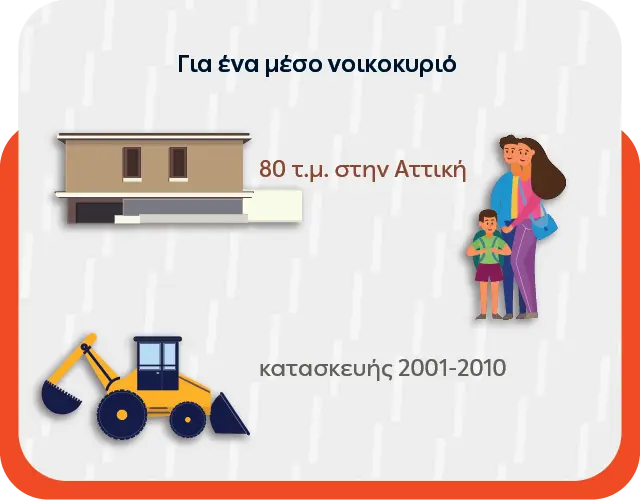 Για ένα μέσο νοικοκυριό

80 τ.μ. στην Αττική

κατασκευής 2001-2010